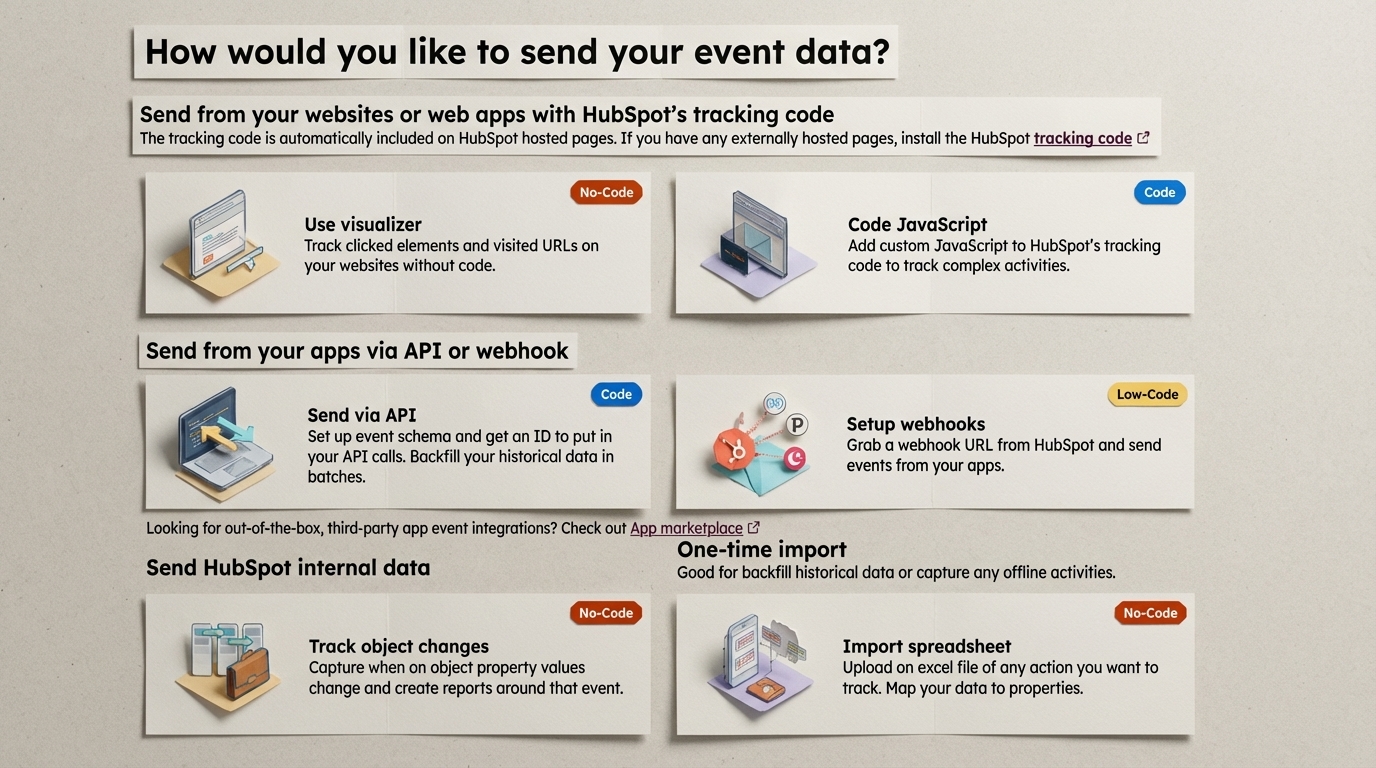 How would you like to send your event data?

Send from your websites or web apps with HubSpot's tracking code
The tracking code is automatically included on HubSpot hosted pages. If you have any externally hosted pages, install the HubSpot tracking code

No-Code
Use visualizer
Track clicked elements and visited URLs on your websites without code.

Code
Code JavaScript
Add custom JavaScript to HubSpot's tracking code to track complex activities.

Send from your apps via API or webhook

Code
Send via API
Set up event schema and get an ID to put in your API calls. Backfill your historical data in batches.

Low-Code
Setup webhooks
Grab a webhook URL from HubSpot and send events from your apps.

Looking for out-of-the-box, third-party app event integrations? Check out App marketplace

Send HubSpot internal data

No-Code
Track object changes
Capture when on object property values change and create reports around that event.

One-time import
Good for backfill historical data or capture any offline activities.

No-Code
Import spreadsheet
Upload on excel file of any action you want to track. Map your data to properties.